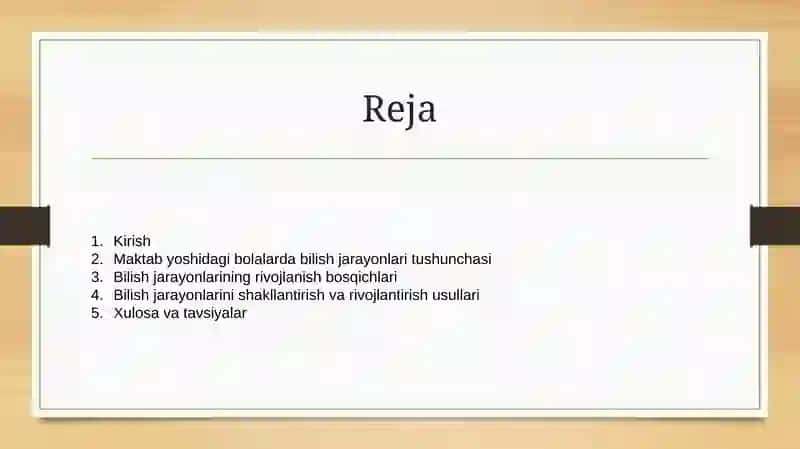 Reja

1. Kirish
2. Maktab yoshidagi bolalarda bilish jarayonlari tushunchasi
3. Bilish jarayonlarining rivojlanish bosqichlari
4. Bilish jarayonlarini shakllantirish va rivojlantirish usullari
5. Xulosa va tavsiyalar